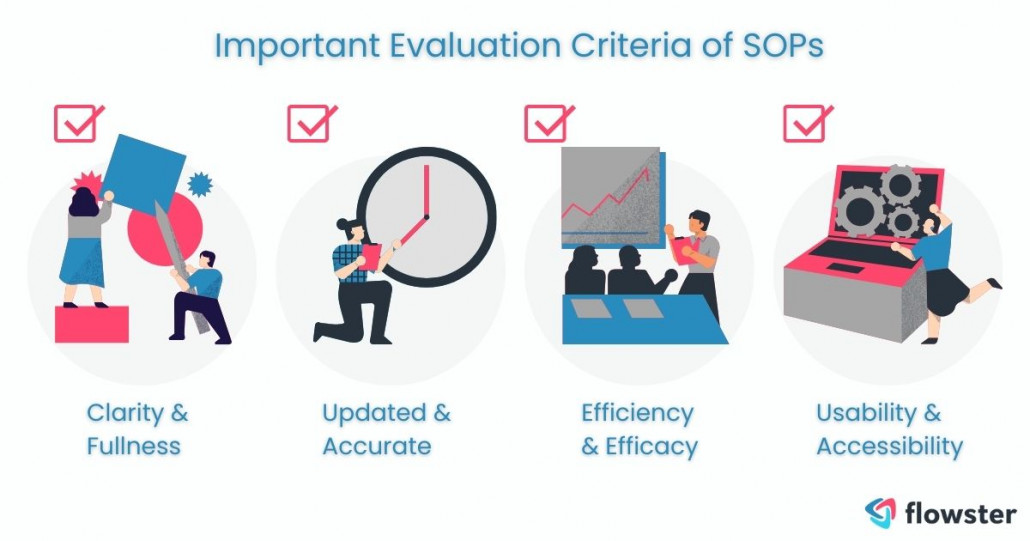 Important Evaluation Criteria of SOPs

Clarity & Fullness

Updated & Accurate

Efficiency & Efficacy

Usability & Accessibility

flowster